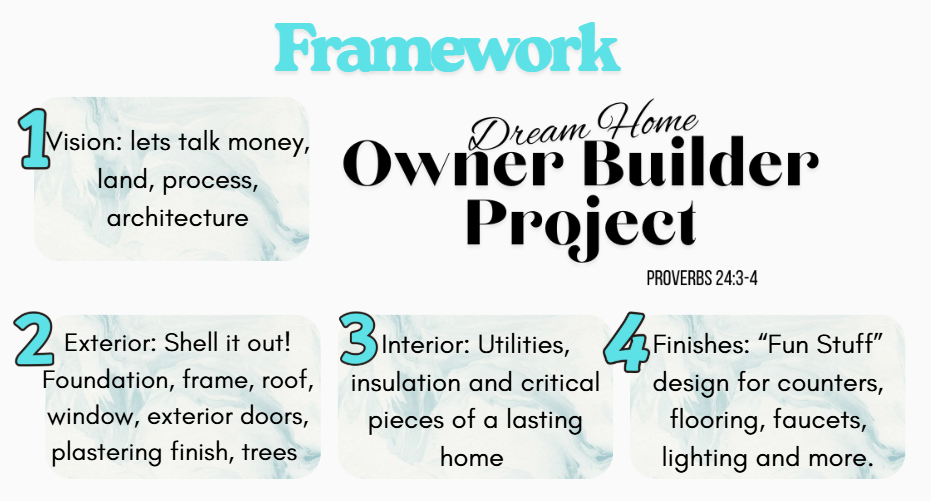 Framework

1 Vision: lets talk money, land, process, architecture

Dream Home
Owner Builder Project

PROVERBS 24:3-4

2 Exterior: Shell it out! Foundation, frame, roof, window, exterior doors, plastering finish, trees

3 Interior: Utilities, insulation and critical pieces of a lasting home

4 Finishes: “Fun Stuff” design for counters, flooring, faucets, lighting and more.